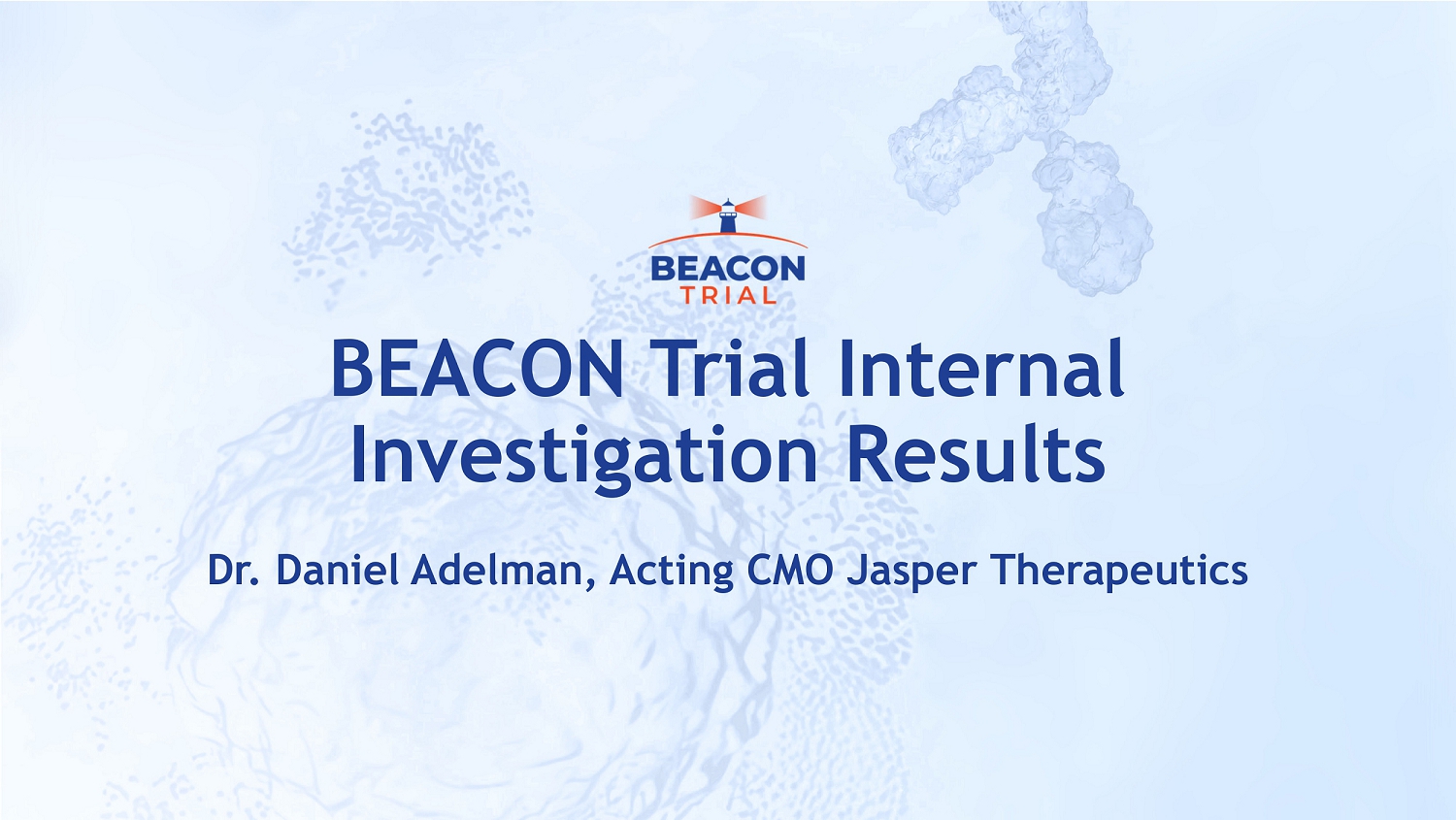 BEACON
TRIAL

BEACON Trial Internal Investigation Results

Dr. Daniel Adelman, Acting CMO Jasper Therapeutics